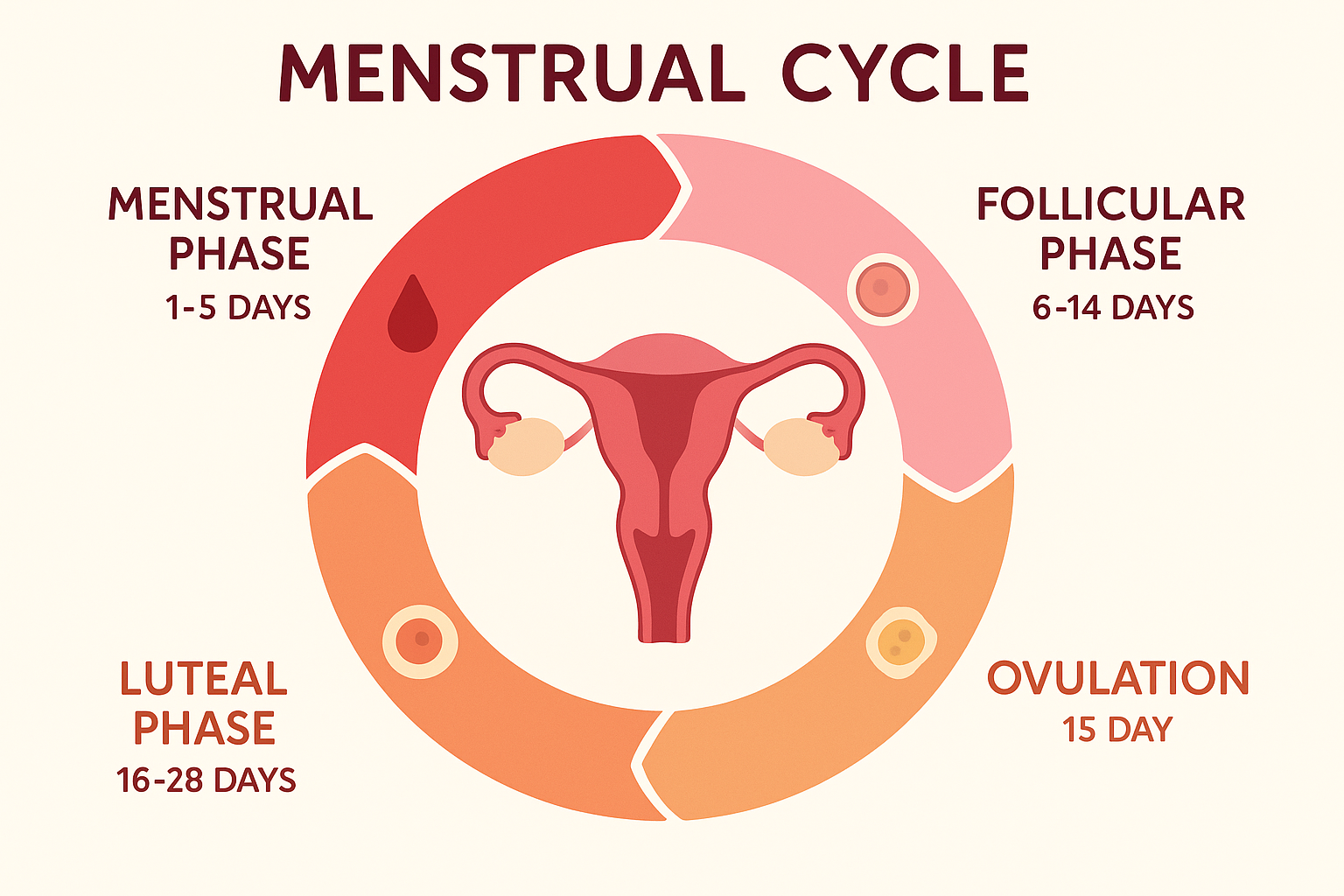 MENSTRUAL CYCLE

MENSTRUAL PHASE
1-5 DAYS

FOLLICULAR PHASE
6-14 DAYS

LUTEAL PHASE
16-28 DAYS

OVULATION
15 DAY